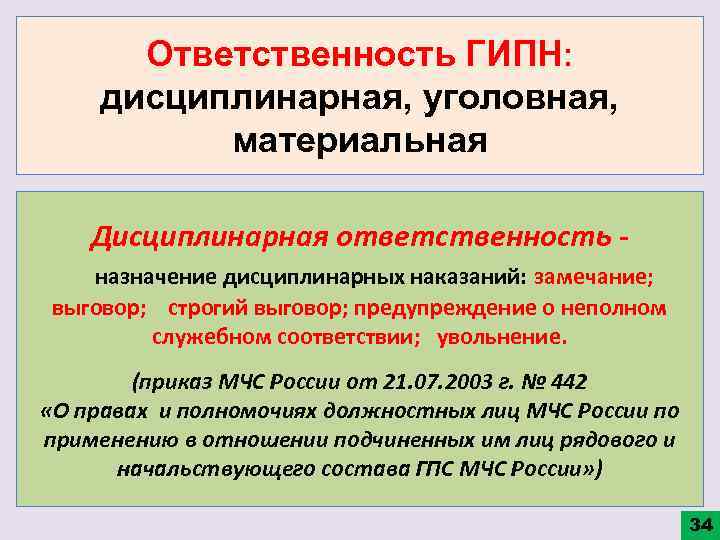 Ответственность ГИПН: дисциплинарная, уголовная, материальная

Дисциплинарная ответственность -

назначение дисциплинарных наказаний: замечание; выговор; строгий выговор; предупреждение о неполном служебном соответствии; увольнение.

(приказ МЧС России от 21.07.2003 г. № 442 «О правах и полномочиях должностных лиц МЧС России по применению в отношении подчиненных им лиц рядового и начальствующего состава ГПС МЧС России»)

34